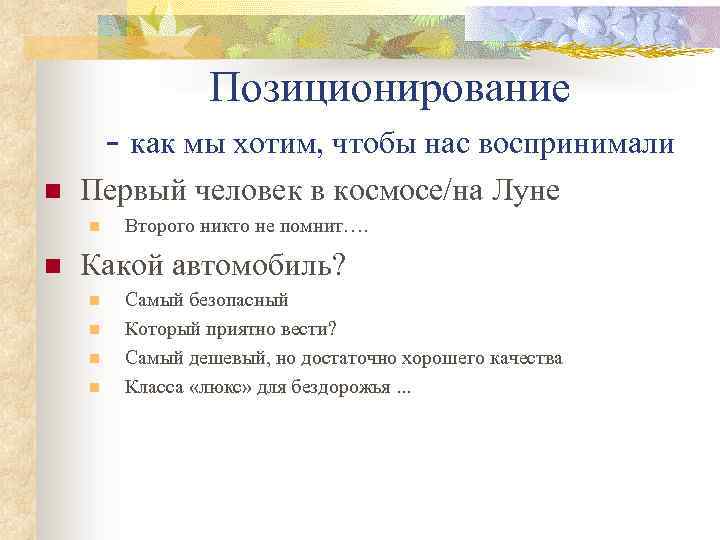 Позиционирование

- как мы хотим, чтобы нас воспринимали

Первый человек в космосе/на Луне

Второго никто не помнит….

Какой автомобиль?

Самый безопасный

Который приятно вести?

Самый дешевый, но достаточно хорошего качества

Класса «люкс» для бездорожья ...